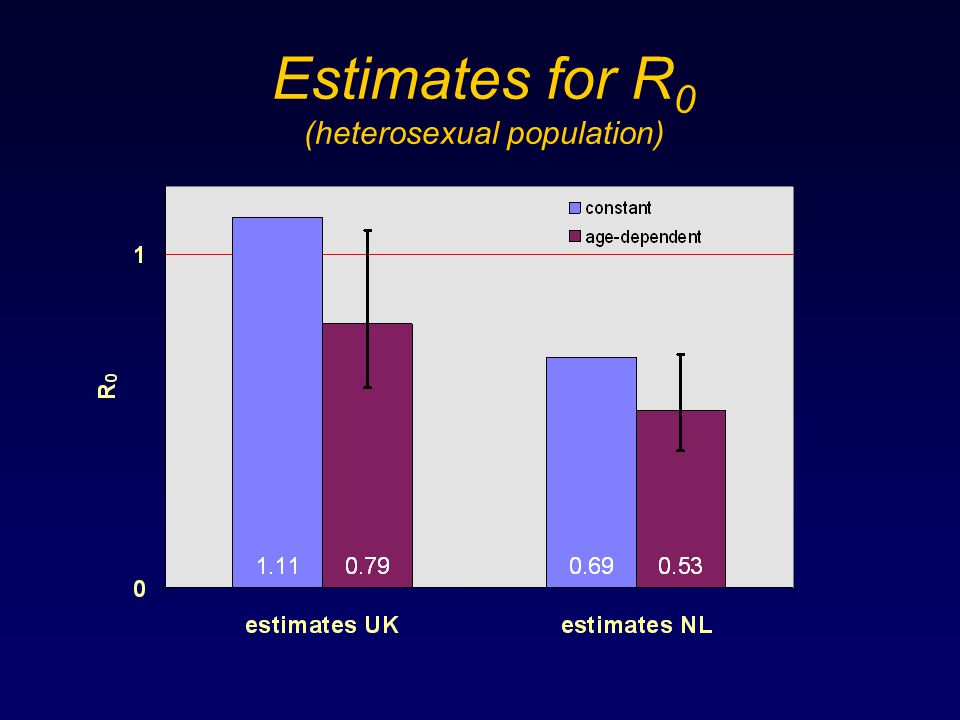 Estimates for $R_0$
(heterosexual population)

constant
age-dependent

1

$R_0$

0

1.11
0.79
0.69
0.53

estimates UK
estimates NL